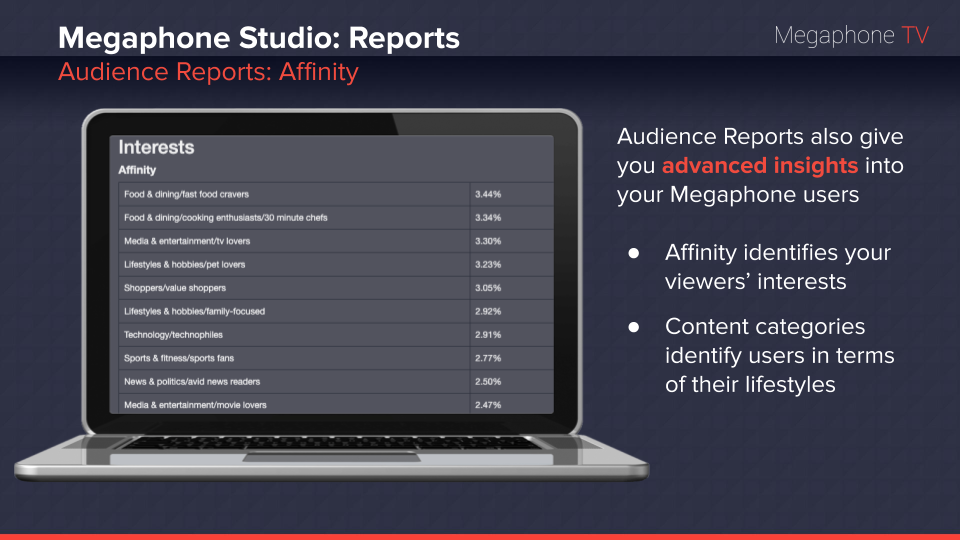 Megaphone Studio: Reports

Megaphone TV

Audience Reports: Affinity

Interests

Affinity

| | |
|---|---|
| Food & dining/fast food cravers | 3.44% |
| Food & dining/cooking enthusiasts/30 minute chefs | 3.34% |
| Media & entertainment/tv lovers | 3.30% |
| Lifestyles & hobbies/pet lovers | 3.23% |
| Shoppers/value shoppers | 3.05% |
| Lifestyles & hobbies/family-focused | 2.92% |
| Technology/technophiles | 2.91% |
| Sports & fitness/sports fans | 2.77% |
| News & politics/avid news readers | 2.50% |
| Media & entertainment/movie lovers | 2.47% |

Audience Reports also give you advanced insights into your Megaphone users

● Affinity identifies your viewers' interests

● Content categories identify users in terms of their lifestyles